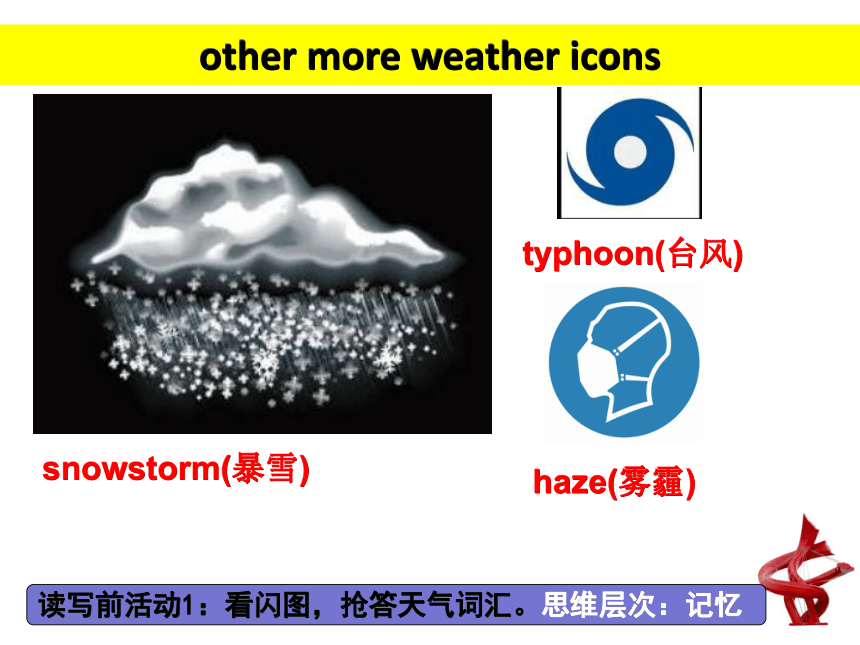 other more weather icons

typhoon(台风)

snowstorm(暴雪)

haze(雾霾)

读写前活动1：看闪图，抢答天气词汇。思维层次：记忆